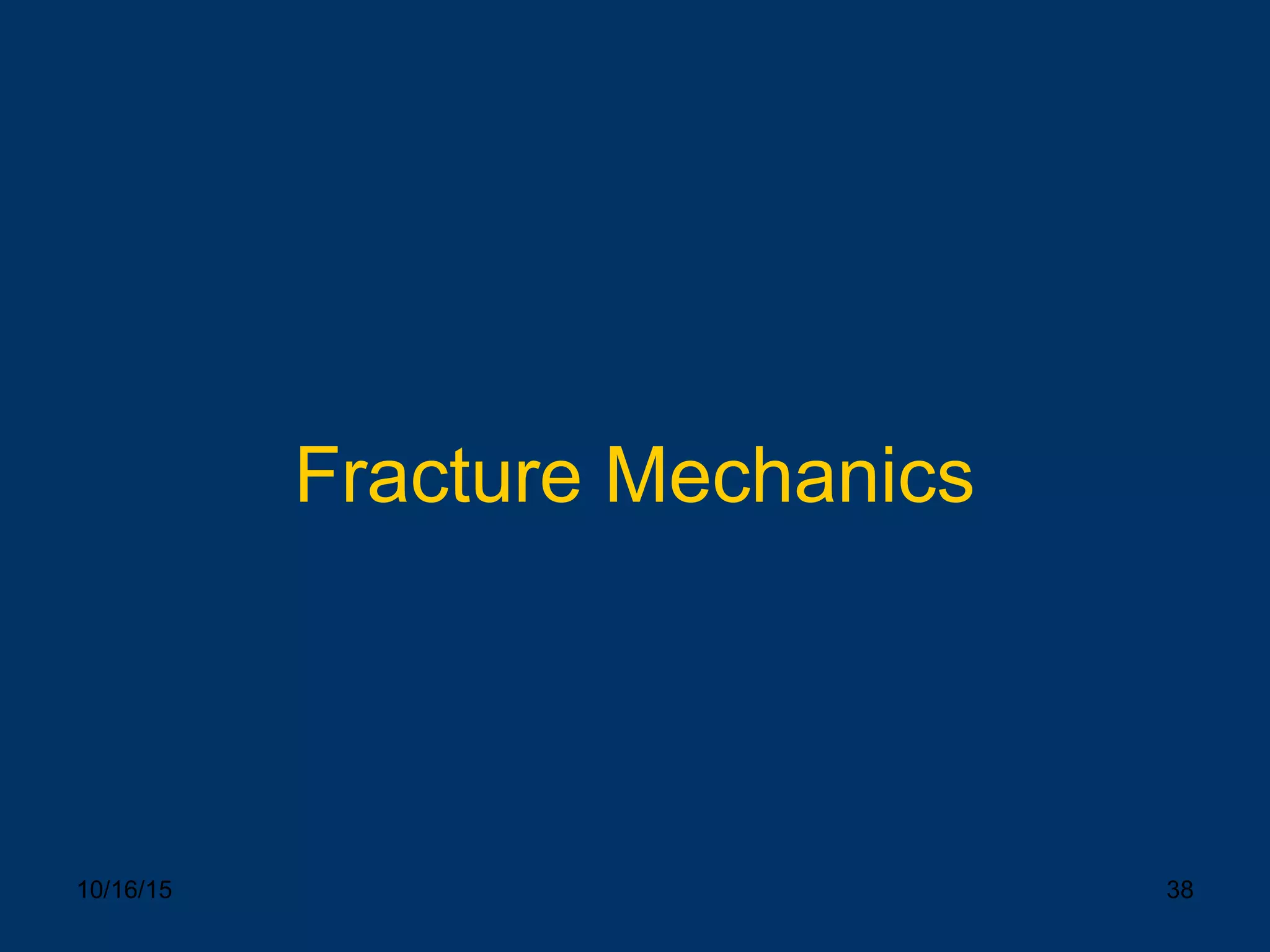 Fracture Mechanics

10/16/15

38